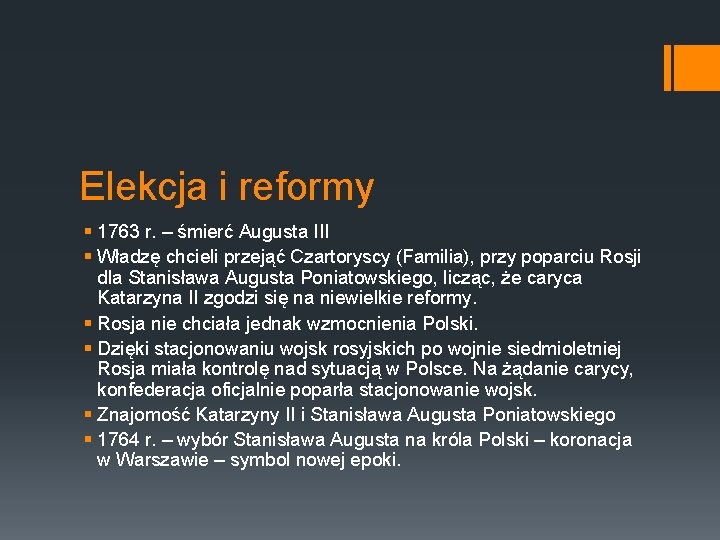 Elekcja i reformy

▪ 1763 r. – śmierć Augusta III
▪ Władzę chcieli przejąć Czartoryscy (Familia), przy poparciu Rosji dla Stanisława Augusta Poniatowskiego, licząc, że caryca Katarzyna II zgodzi się na niewielkie reformy.
▪ Rosja nie chciała jednak wzmocnienia Polski.
▪ Dzięki stacjonowaniu wojsk rosyjskich po wojnie siedmioletniej Rosja miała kontrolę nad sytuacją w Polsce. Na żądanie carycy, konfederacja oficjalnie poparła stacjonowanie wojsk.
▪ Znajomość Katarzyny II i Stanisława Augusta Poniatowskiego
▪ 1764 r. – wybór Stanisława Augusta na króla Polski – koronacja w Warszawie – symbol nowej epoki.